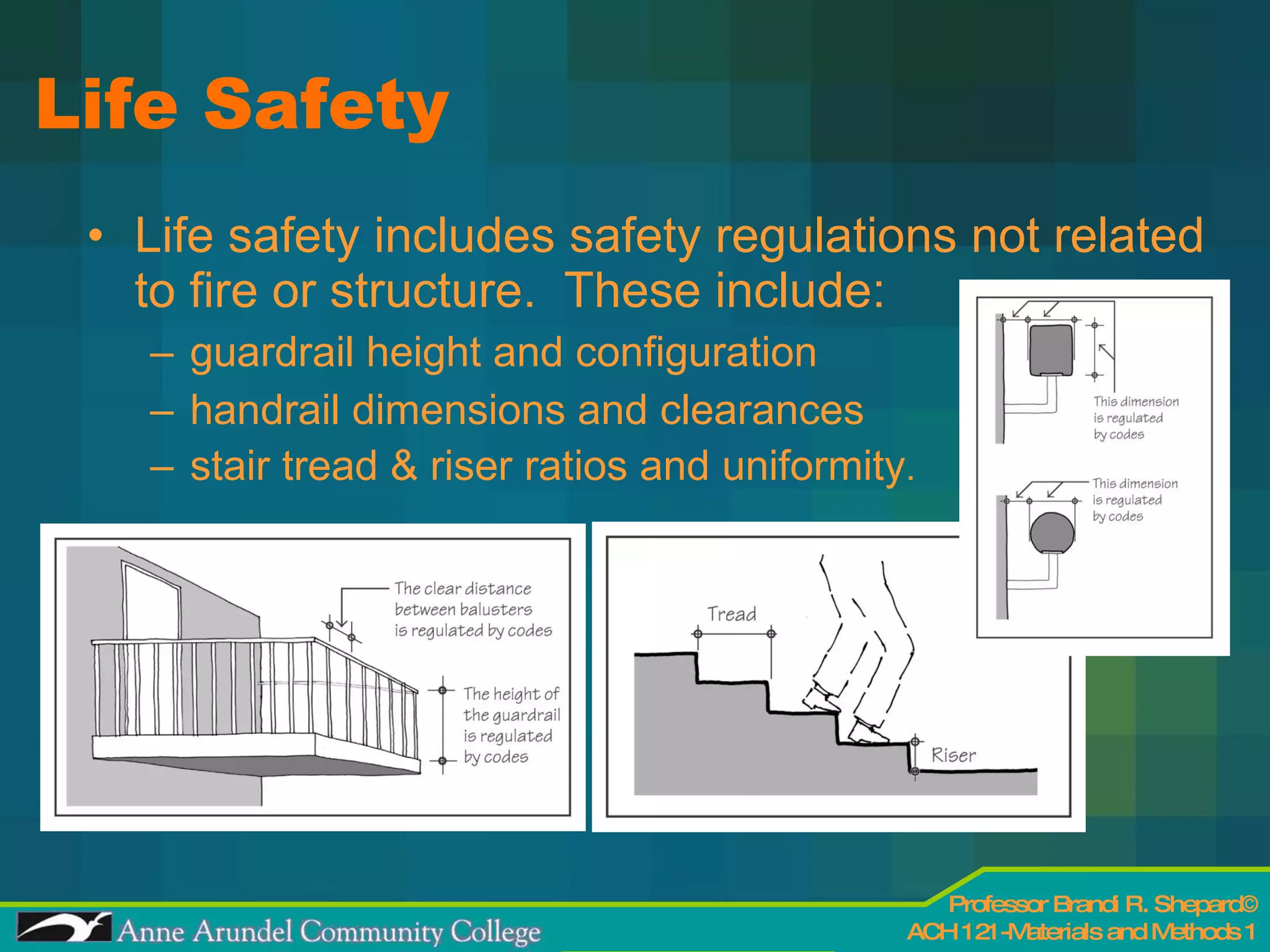 Life Safety

• Life safety includes safety regulations not related to fire or structure. These include:
– guardrail height and configuration
– handrail dimensions and clearances
– stair tread & riser ratios and uniformity.

This dimension is regulated by codes

This dimension is regulated by codes

The clear distance between balusters is regulated by codes

The height of the guardrail is regulated by codes

Tread

Riser

Anne Arundel Community College

Professor Brandi R. Shepard©
ACH 121 -Materials and Methods 1